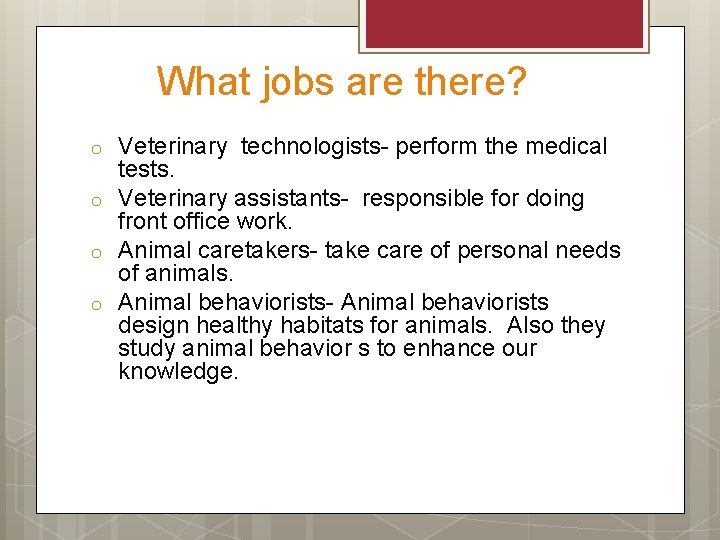 What jobs are there?

o Veterinary technologists- perform the medical tests.
o Veterinary assistants- responsible for doing front office work.
o Animal caretakers- take care of personal needs of animals.
o Animal behaviorists- Animal behaviorists design healthy habitats for animals. Also they study animal behavior s to enhance our knowledge.